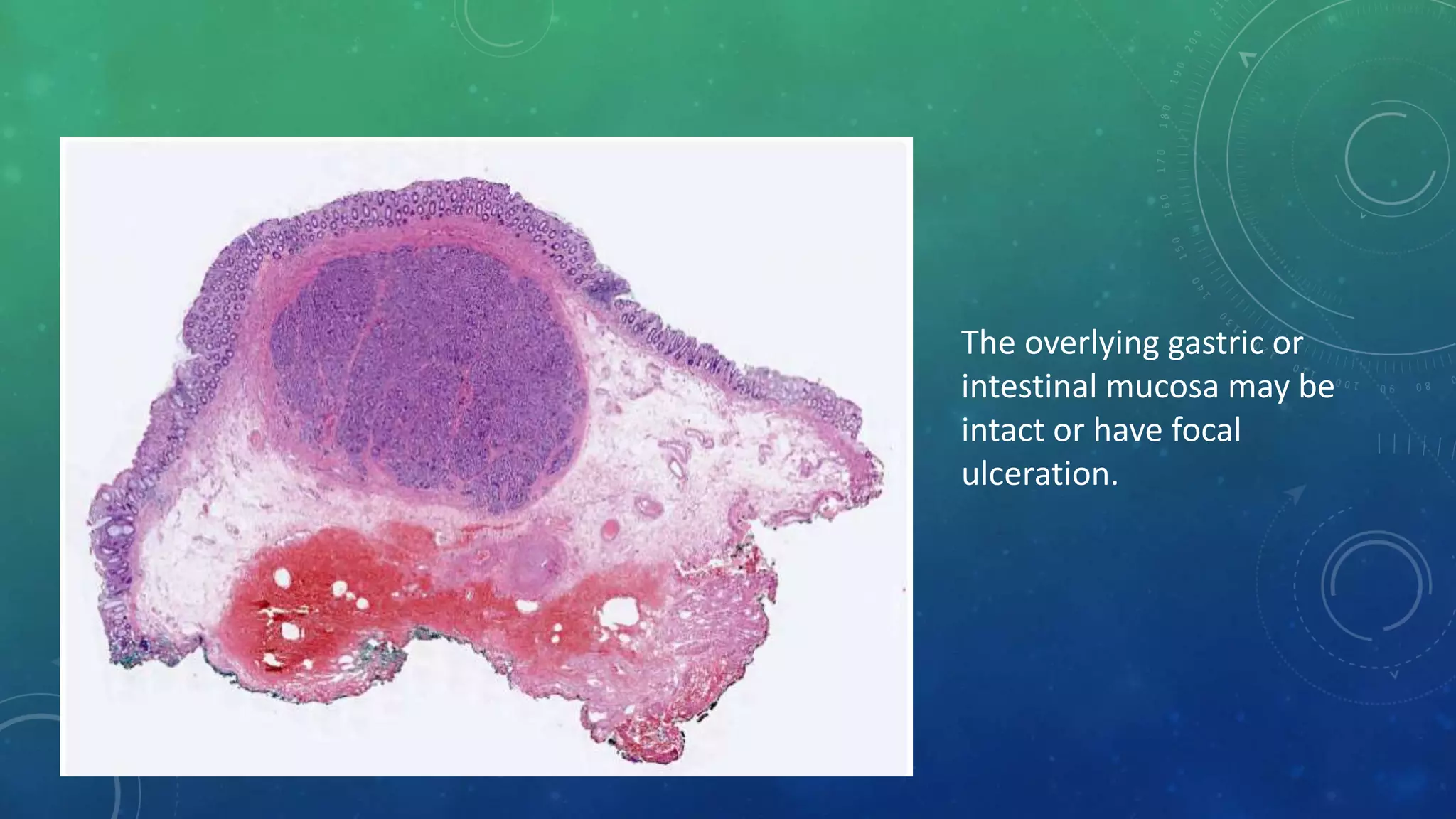 The overlying gastric or intestinal mucosa may be intact or have focal ulceration.